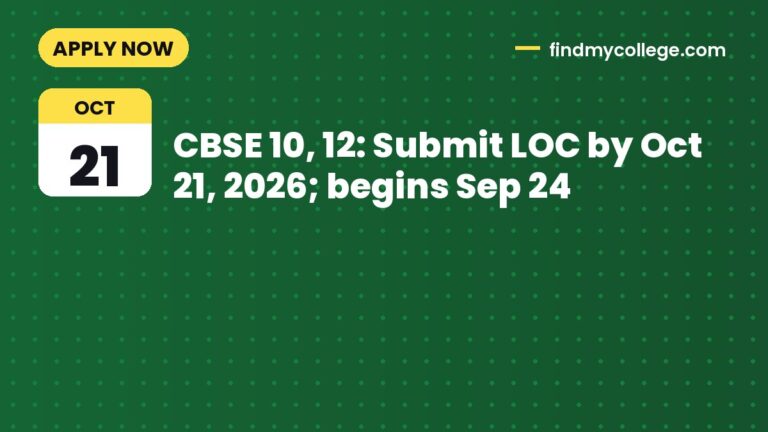 APPLY NOW

findmycollege.com

OCT
21

CBSE 10, 12: Submit LOC by Oct 21, 2026; begins Sep 24